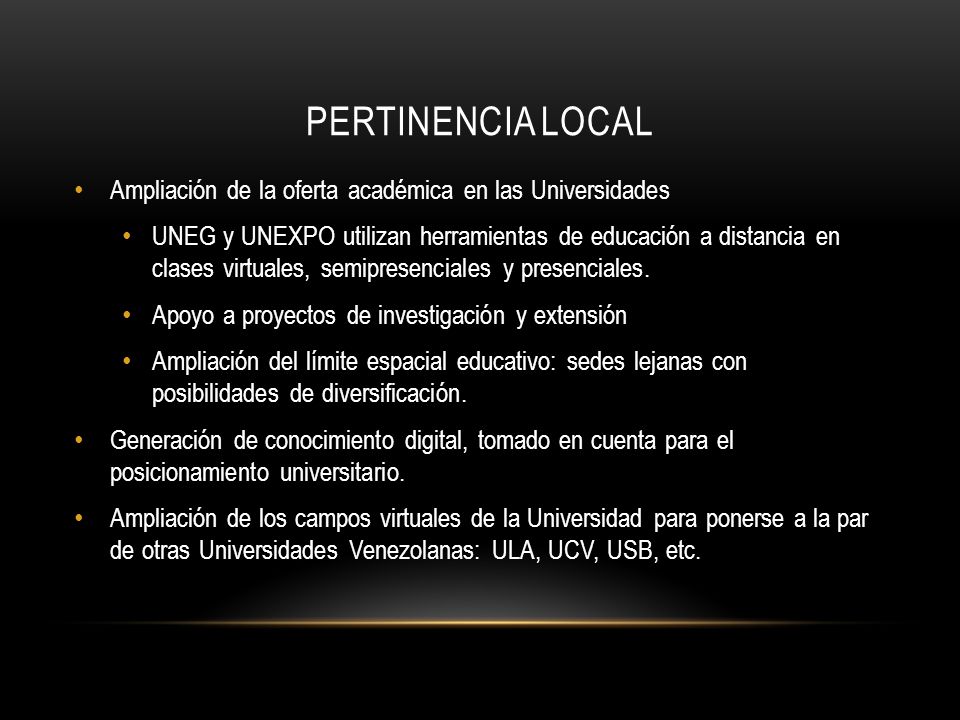 PERTINENCIA LOCAL

• Ampliación de la oferta académica en las Universidades
  • UNEG y UNEXPO utilizan herramientas de educación a distancia en clases virtuales, semipresenciales y presenciales.
  • Apoyo a proyectos de investigación y extensión
  • Ampliación del límite espacial educativo: sedes lejanas con posibilidades de diversificación.
• Generación de conocimiento digital, tomado en cuenta para el posicionamiento universitario.
• Ampliación de los campos virtuales de la Universidad para ponerse a la par de otras Universidades Venezolanas: ULA, UCV, USB, etc.